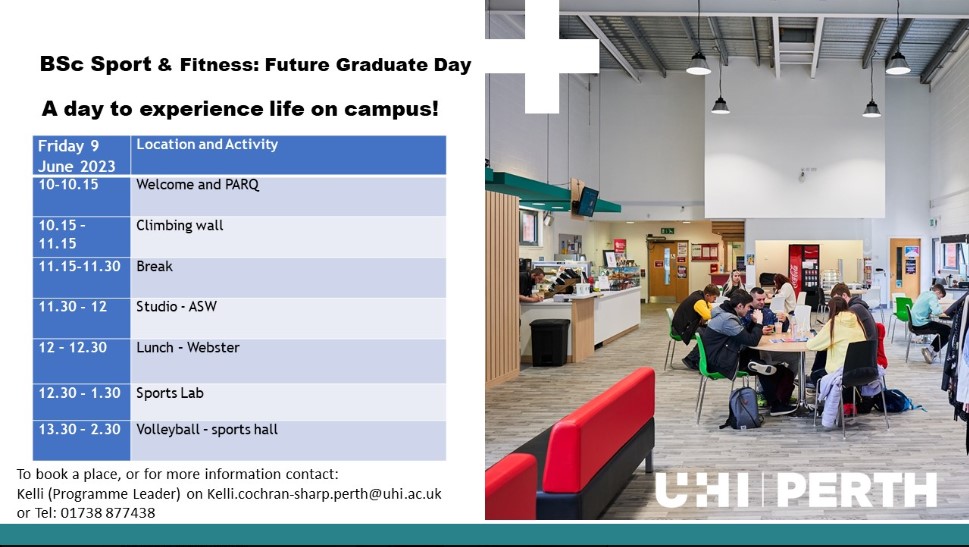 BSc Sport & Fitness: Future Graduate Day

A day to experience life on campus!

| Friday 9 June 2023 | Location and Activity |
|---|---|
| 10-10.15 | Welcome and PARQ |
| 10.15 - 11.15 | Climbing wall |
| 11.15-11.30 | Break |
| 11.30 - 12 | Studio - ASW |
| 12 - 12.30 | Lunch - Webster |
| 12.30 - 1.30 | Sports Lab |
| 13.30 - 2.30 | Volleyball - sports hall |

To book a place, or for more information contact:
Kelli (Programme Leader) on Kelli.cochran-sharp.perth@uhi.ac.uk
or Tel: 01738 877438

UHI | PERTH